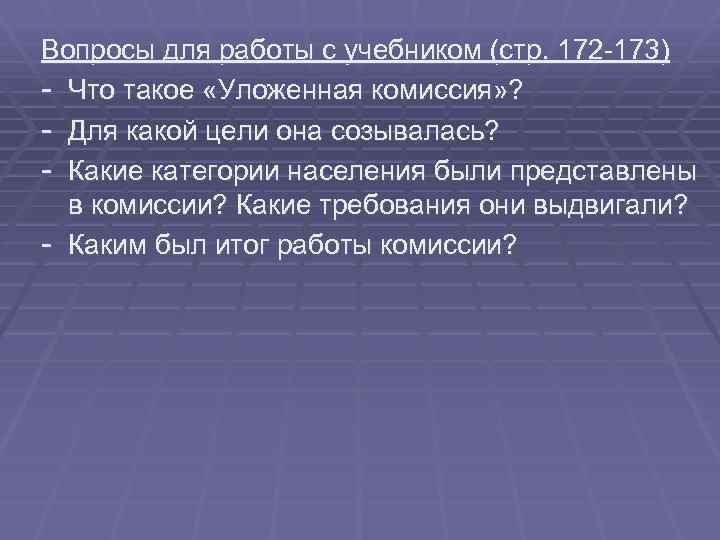 Вопросы для работы с учебником (стр. 172-173)
- Что такое «Уложенная комиссия»?
- Для какой цели она созывалась?
- Какие категории населения были представлены в комиссии? Какие требования они выдвигали?
- Каким был итог работы комиссии?